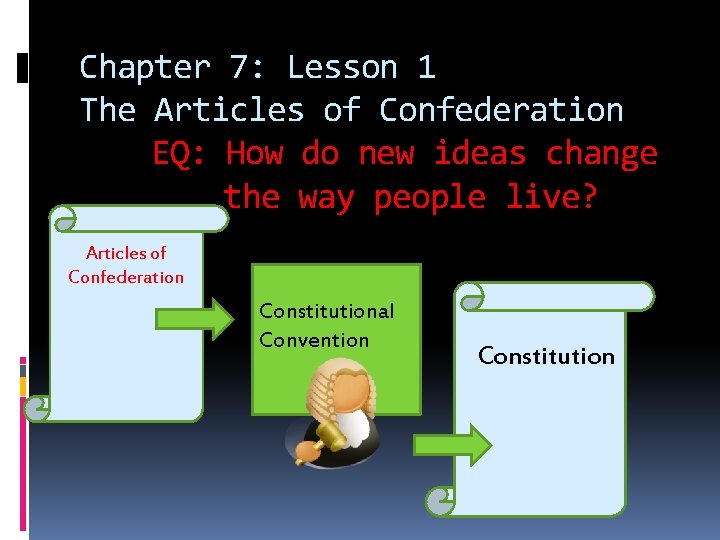 Chapter 7: Lesson 1
The Articles of Confederation

EQ: How do new ideas change the way people live?

Articles of Confederation

Constitutional Convention

Constitution